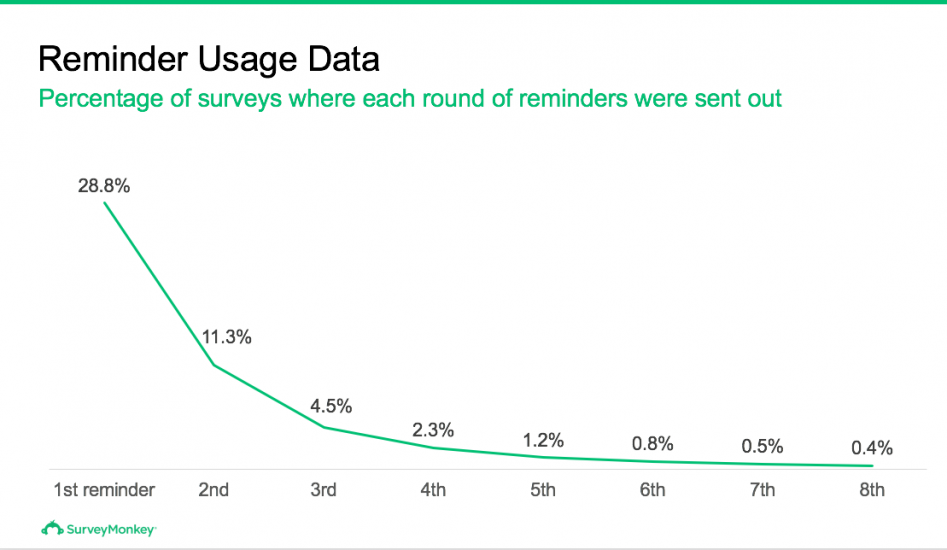 Reminder Usage Data

Percentage of surveys where each round of reminders were sent out

28.8%

11.3%

4.5%

2.3%

1.2%

0.8%

0.5%

0.4%

1st reminder

2nd

3rd

4th

5th

6th

7th

8th

SurveyMonkey